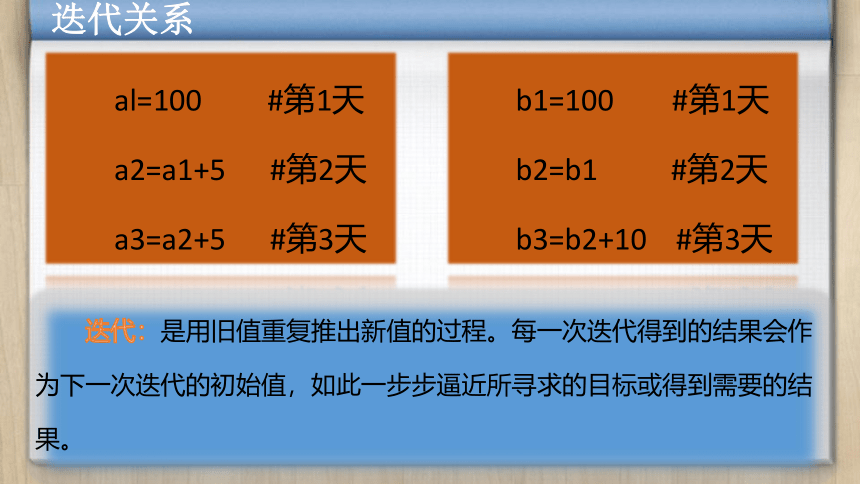 迭代关系

al=100 #第1天

a2=a1+5 #第2天

a3=a2+5 #第3天

b1=100 #第1天

b2=b1 #第2天

b3=b2+10 #第3天

迭代：是用旧值重复推出新值的过程。每一次迭代得到的结果会作为下一次迭代的初始值，如此一步步逼近所寻求的目标或得到需要的结果。